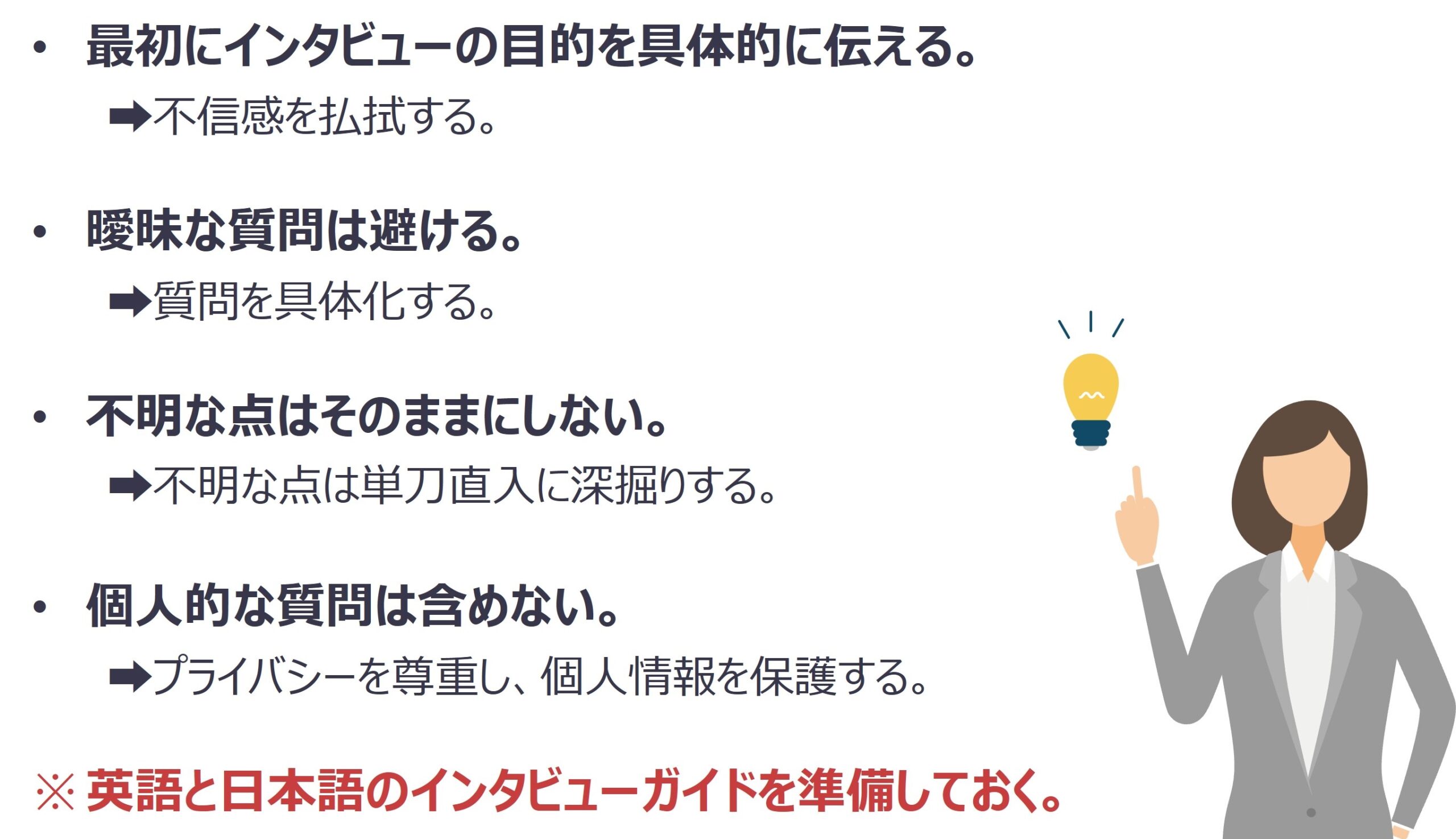 • 最初にインタビューの目的を具体的に伝える。
➡不信感を払拭する。

• 曖昧な質問は避ける。
➡質問を具体化する。

• 不明な点はそのままにしない。
➡不明な点は単刀直入に深掘りする。

• 個人的な質問は含めない。
➡プライバシーを尊重し、個人情報を保護する。

※ 英語と日本語のインタビューガイドを準備しておく。